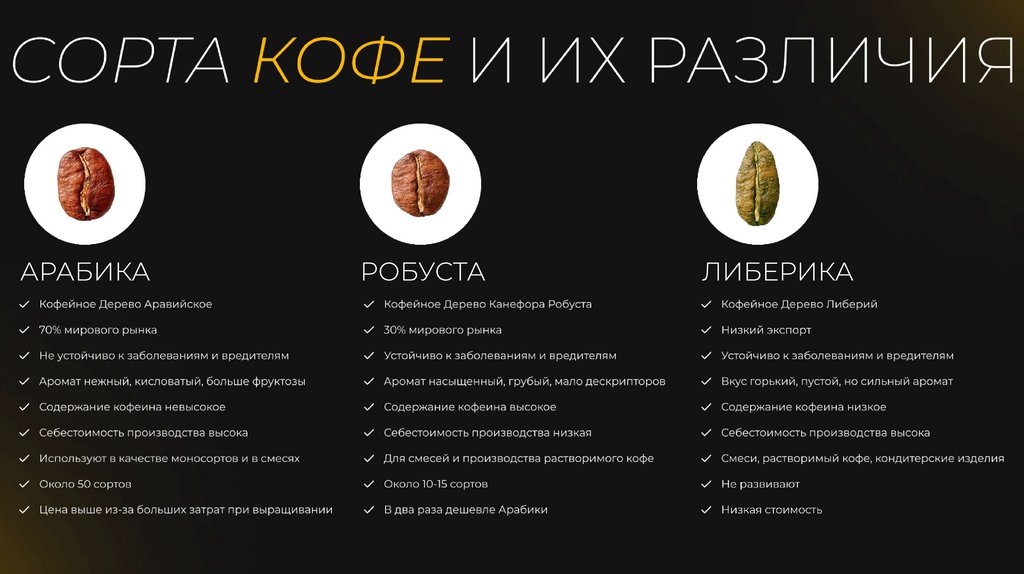 СОРТА КОФЕ И ИХ РАЗЛИЧИЯ

АРАБИКА

✓ Кофейное Дерево Аравийское
✓ 70% мирового рынка
✓ Не устойчиво к заболеваниям и вредителям
✓ Аромат нежный, кисловатый, больше фруктозы
✓ Содержание кофеина невысокое
✓ Себестоимость производства высока
✓ Используют в качестве моносортов и в смесях
✓ Около 50 сортов
✓ Цена выше из-за больших затрат при выращивании

РОБУСТА

✓ Кофейное Дерево Канефора Робуста
✓ 30% мирового рынка
✓ Устойчиво к заболеваниям и вредителям
✓ Аромат насыщенный, грубый, мало дескрипторов
✓ Содержание кофеина высокое
✓ Себестоимость производства низкая
✓ Для смесей и производства растворимого кофе
✓ Около 10-15 сортов
✓ В два раза дешевле Арабики

ЛИБЕРИКА

✓ Кофейное Дерево Либерий
✓ Низкий экспорт
✓ Устойчиво к заболеваниям и вредителям
✓ Вкус горький, пустой, но сильный аромат
✓ Содержание кофеина низкое
✓ Себестоимость производства высока
✓ Смеси, растворимый кофе, кондитерские изделия
✓ Не развивают
✓ Низкая стоимость